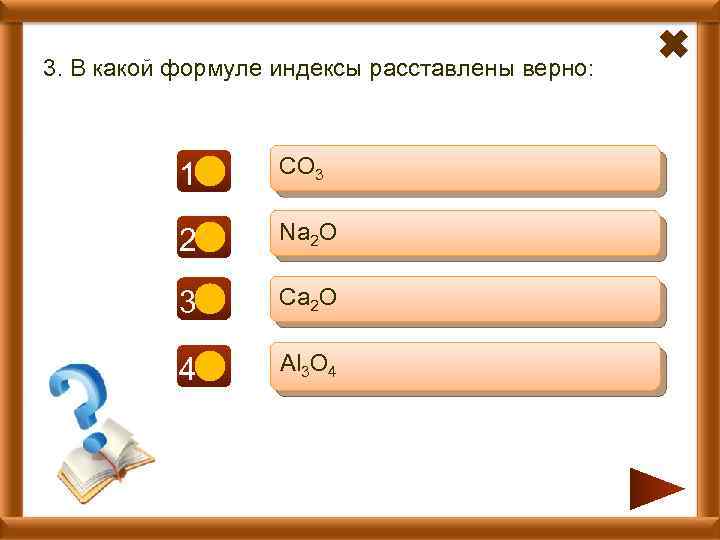 3. В какой формуле индексы расставлены верно:

1 $CO_3$

2 $Na_2O$

3 $Ca_2O$

4 $Al_3O_4$